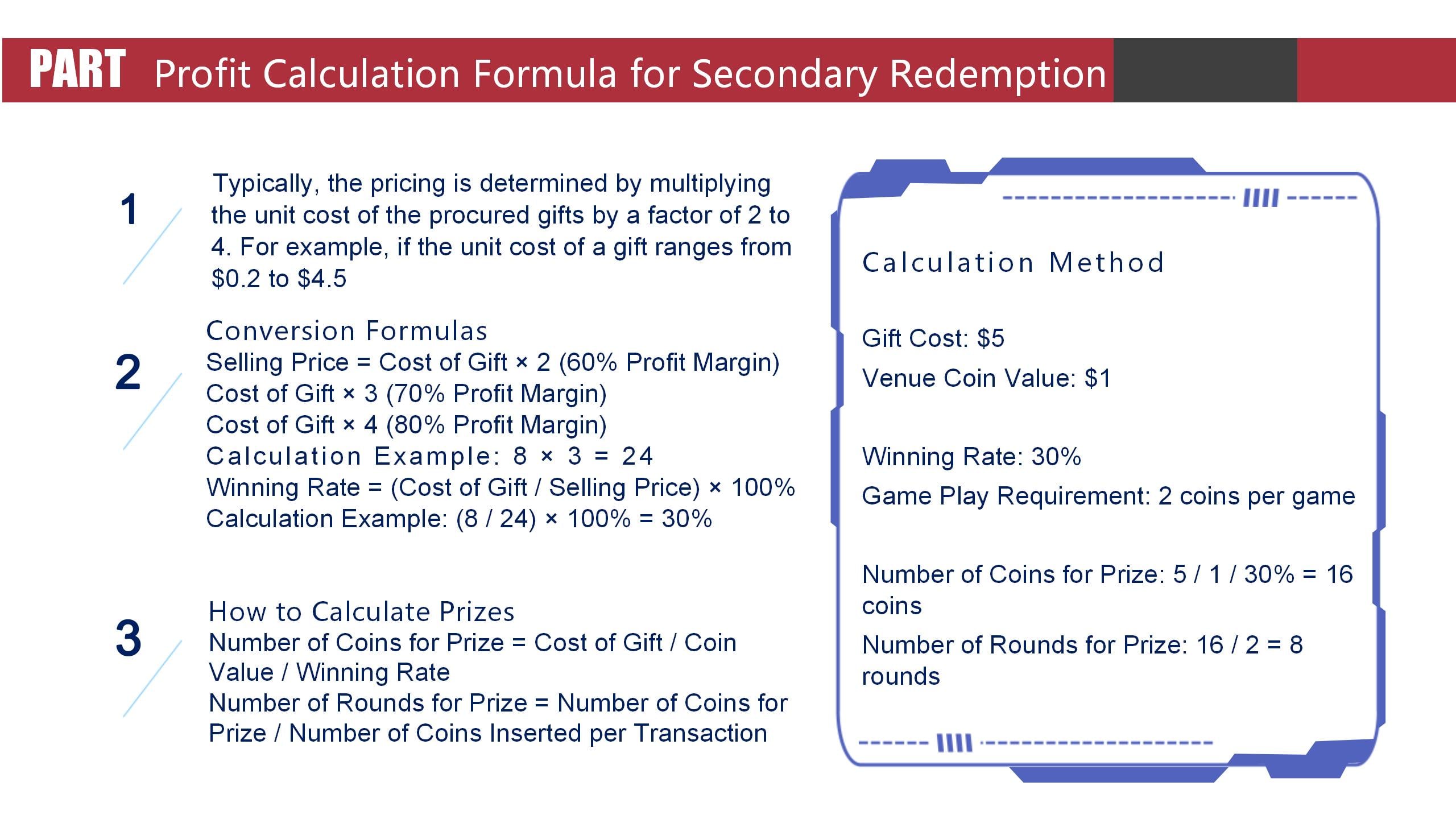 PART Profit Calculation Formula for Secondary Redemption

1

Typically, the pricing is determined by multiplying the unit cost of the procured gifts by a factor of 2 to 4. For example, if the unit cost of a gift ranges from $0.2 to $4.5

2

Conversion Formulas
Selling Price = Cost of Gift × 2 (60% Profit Margin)
Cost of Gift × 3 (70% Profit Margin)
Cost of Gift × 4 (80% Profit Margin)
Calculation Example: 8 × 3 = 24
Winning Rate = (Cost of Gift / Selling Price) × 100%
Calculation Example: (8 / 24) × 100% = 30%

3

How to Calculate Prizes
Number of Coins for Prize = Cost of Gift / Coin Value / Winning Rate
Number of Rounds for Prize = Number of Coins for Prize / Number of Coins Inserted per Transaction

Calculation Method

Gift Cost: $5

Venue Coin Value: $1

Winning Rate: 30%

Game Play Requirement: 2 coins per game

Number of Coins for Prize: 5 / 1 / 30% = 16 coins

Number of Rounds for Prize: 16 / 2 = 8 rounds